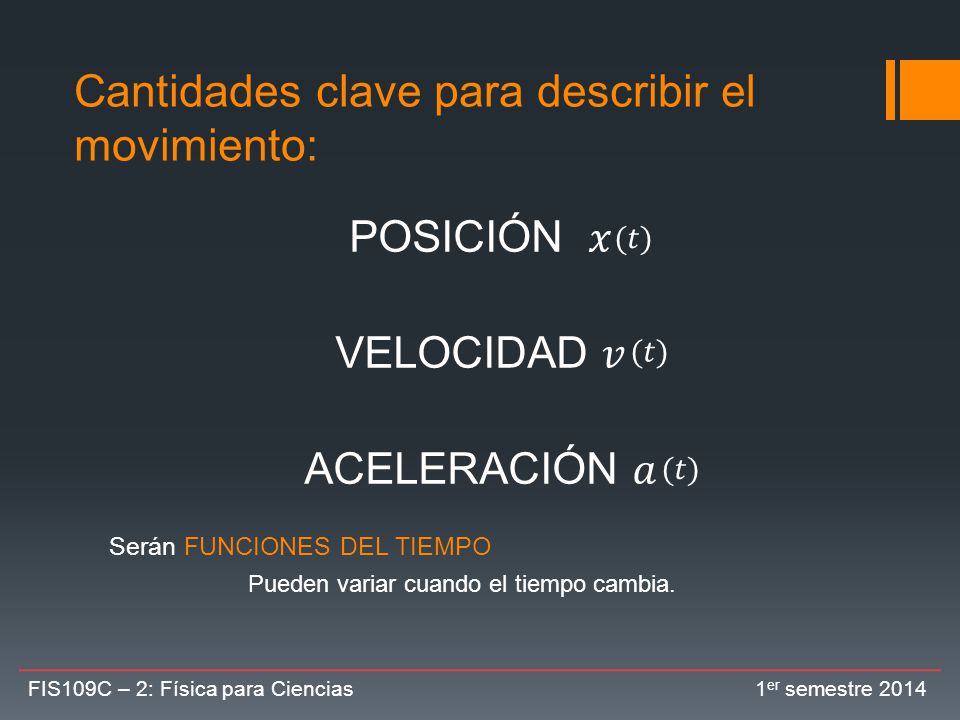 Cantidades clave para describir el movimiento:

POSICIÓN $x(t)$

VELOCIDAD $v(t)$

ACELERACIÓN $a(t)$

Serán FUNCIONES DEL TIEMPO

Pueden variar cuando el tiempo cambia.

FIS109C – 2: Física para Ciencias

1$^{er}$ semestre 2014